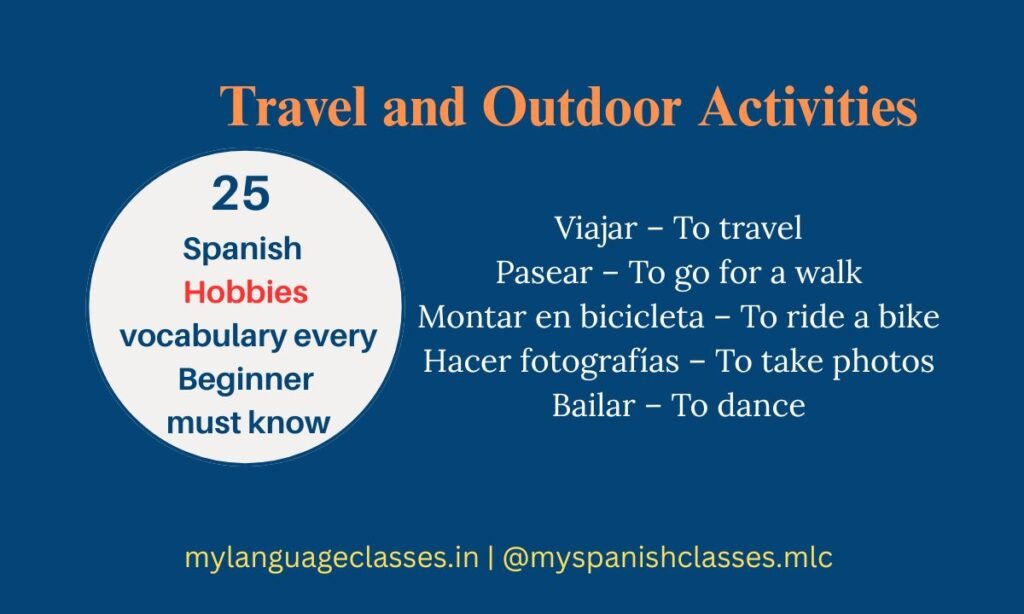 Travel and Outdoor Activities

25
Spanish
Hobbies
vocabulary every
Beginner
must know

Viajar – To travel
Pasear – To go for a walk
Montar en bicicleta – To ride a bike
Hacer fotografías – To take photos
Bailar – To dance

mylanguageclasses.in | @myspanishclasses.mlc